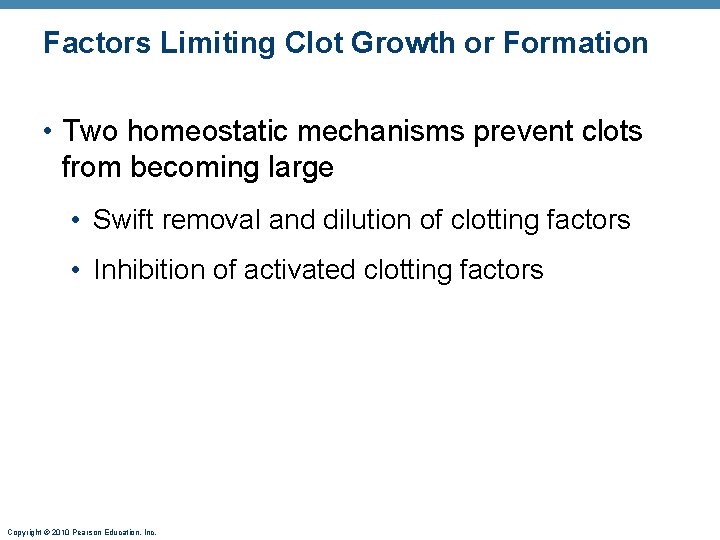 Factors Limiting Clot Growth or Formation

• Two homeostatic mechanisms prevent clots from becoming large

• Swift removal and dilution of clotting factors

• Inhibition of activated clotting factors

Copyright © 2010 Pearson Education, Inc.